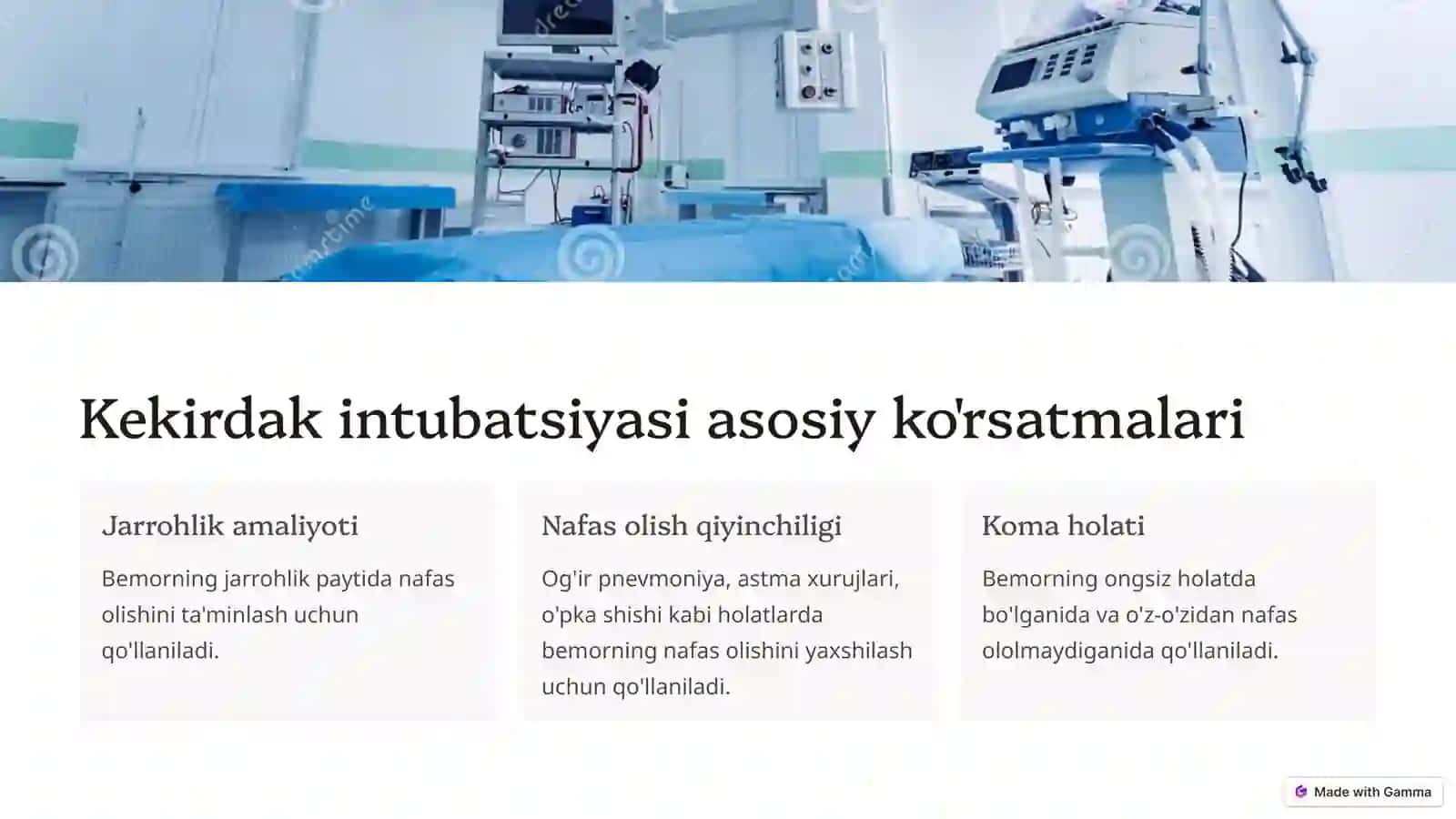 Kekirdak intubatsiyasi asosiy ko'rsatmalari

Jarrohlik amaliyoti

Bemorning jarrohlik paytida nafas olishini ta'minlash uchun qo'llaniladi.

Nafas olish qiyinchiligi

Og'ir pnevmoniya, astma xurujlari, o'pka shishi kabi holatlarda bemorning nafas olishini yaxshilash uchun qo'llaniladi.

Koma holati

Bemorning ongsiz holatda bo'lganida va o'z-o'zidan nafas ololmaydiganida qo'llaniladi.

Made with Gamma